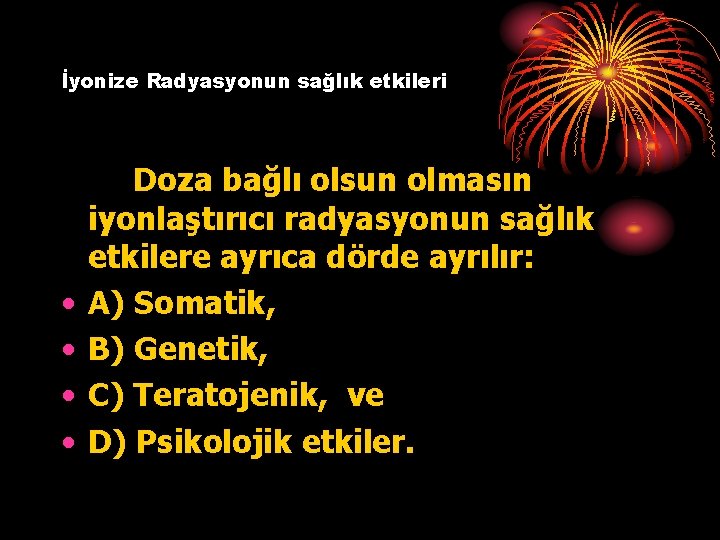 İyonize Radyasyonun sağlık etkileri

Doza bağlı olsun olmasın iyonlaştırıcı radyasyonun sağlık etkilere ayrıca dörde ayrılır:

• A) Somatik,
• B) Genetik,
• C) Teratojenik, ve
• D) Psikolojik etkiler.